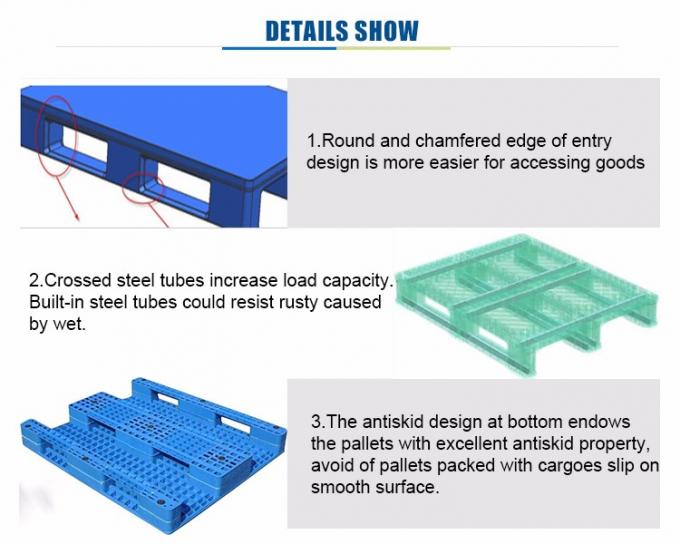 DETAILS SHOW

1.Round and chamfered edge of entry design is more easier for accessing goods

2.Crossed steel tubes increase load capacity. Built-in steel tubes could resist rusty caused by wet.

3.The antiskid design at bottom endows the pallets with excellent antiskid property, avoid of pallets packed with cargoes slip on smooth surface.